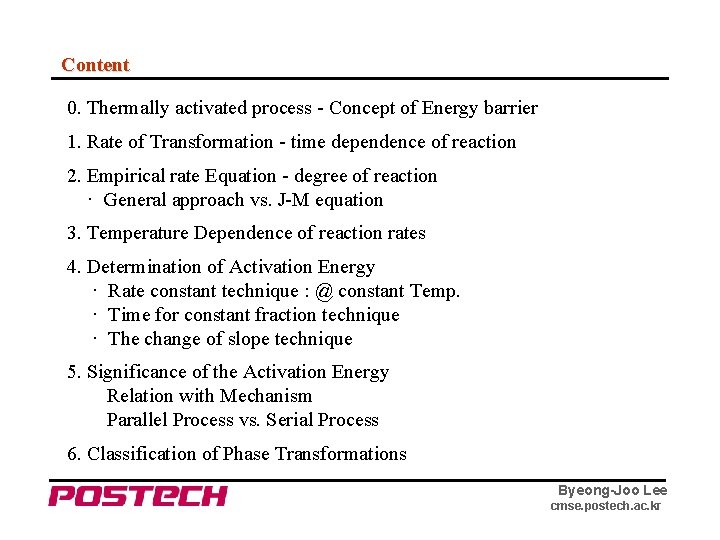 Content

0. Thermally activated process - Concept of Energy barrier

1. Rate of Transformation - time dependence of reaction

2. Empirical rate Equation - degree of reaction
· General approach vs. J-M equation

3. Temperature Dependence of reaction rates

4. Determination of Activation Energy
· Rate constant technique : @ constant Temp.
· Time for constant fraction technique
· The change of slope technique

5. Significance of the Activation Energy
Relation with Mechanism
Parallel Process vs. Serial Process

6. Classification of Phase Transformations

POSTECH

Byeong-Joo Lee
cmse.postech.ac.kr